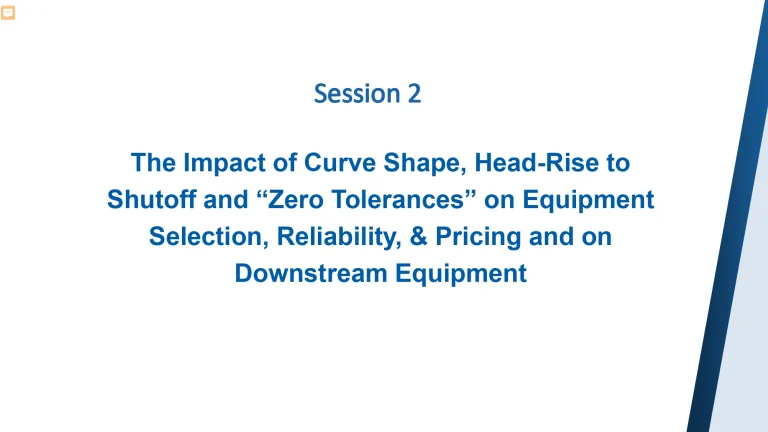 Session 2

The Impact of Curve Shape, Head-Rise to Shutoff and “Zero Tolerances” on Equipment Selection, Reliability, & Pricing and on Downstream Equipment